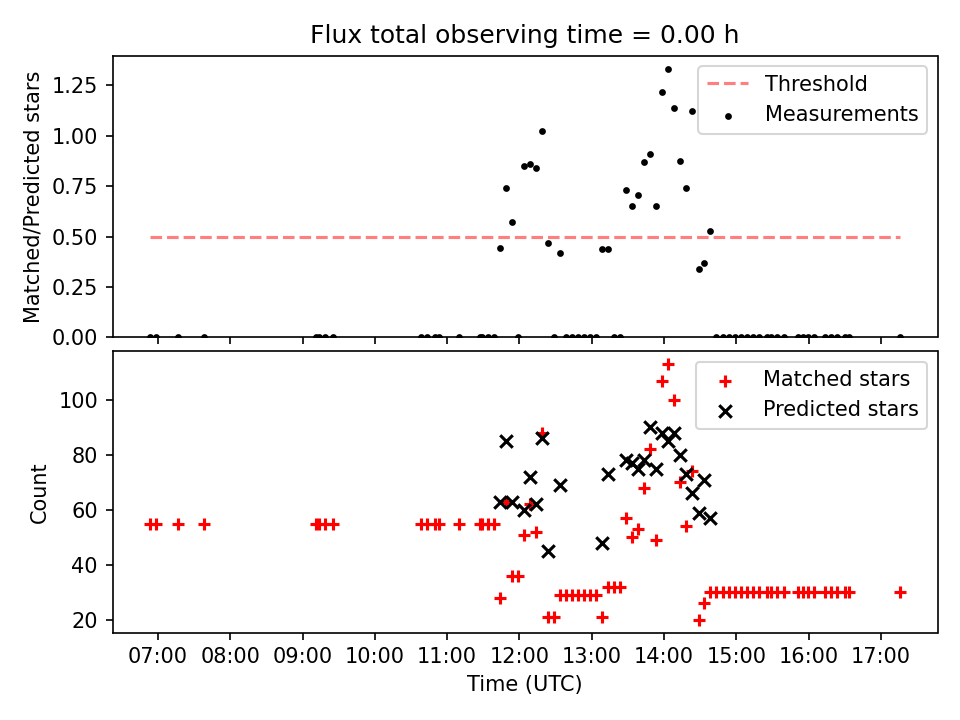 Flux total observing time = 0.00 h

Matched/Predicted stars
1.25
1.00
0.75
0.50
0.25
0.00

Threshold
Measurements

Count
100
80
60
40
20

Matched stars
Predicted stars

07:00 08:00 09:00 10:00 11:00 12:00 13:00 14:00 15:00 16:00 17:00
Time (UTC)